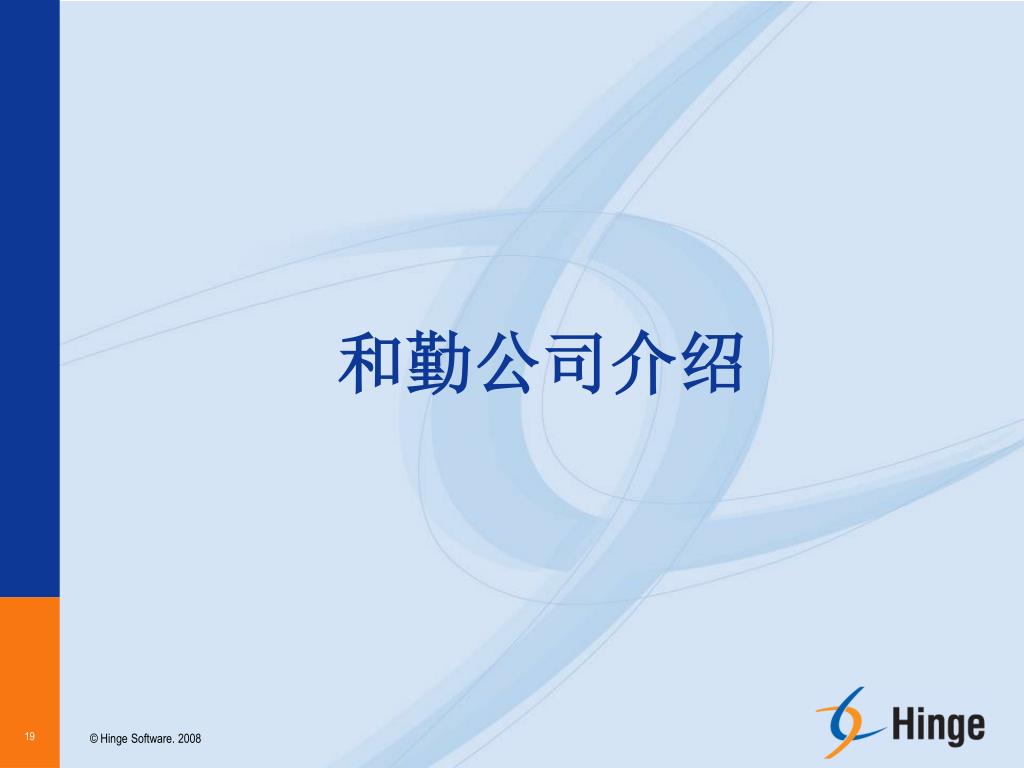 和勤公司介绍

19

© Hinge Software. 2008

Hinge